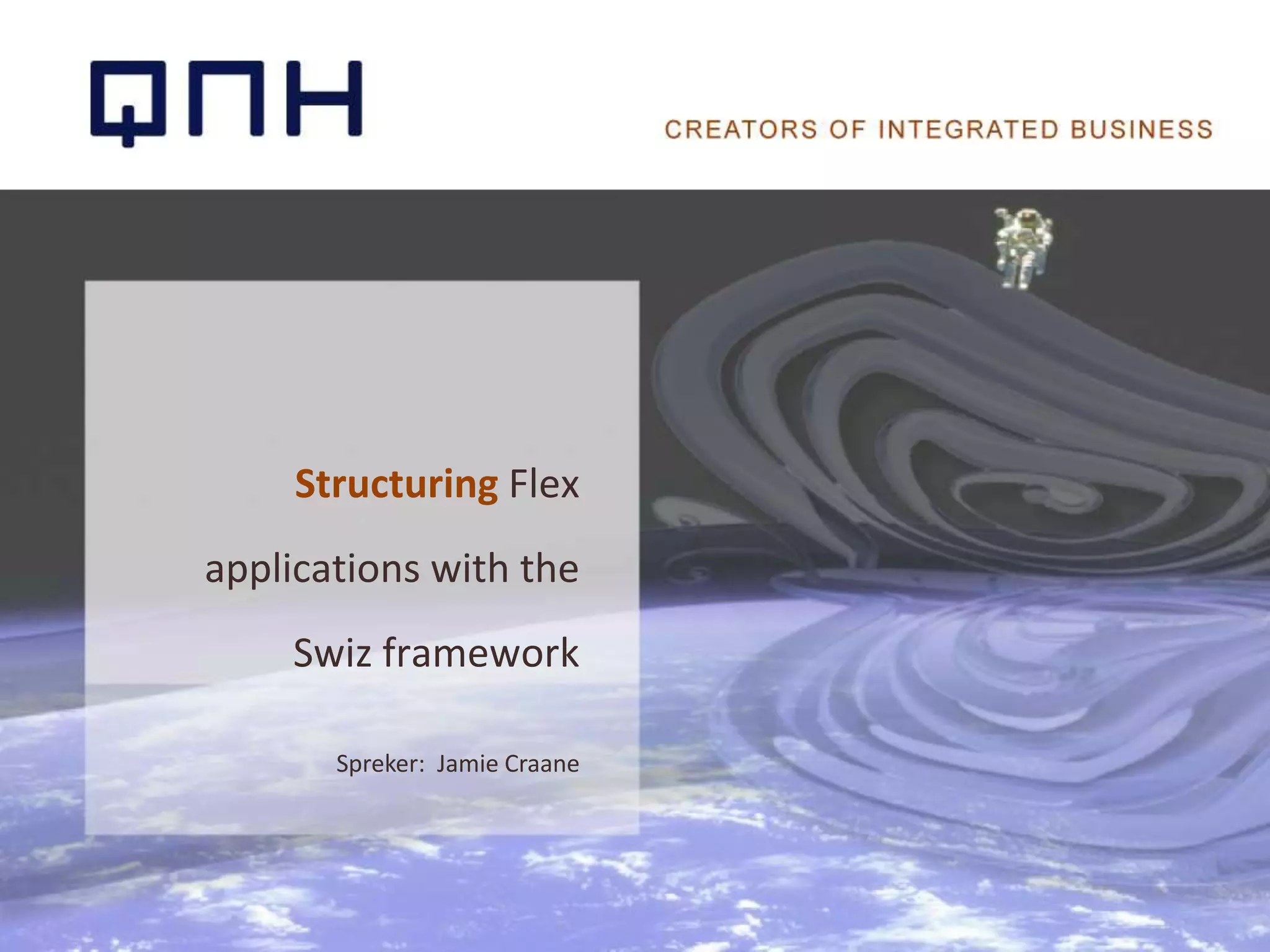 QNH

CREATORS OF INTEGRATED BUSINESS

Structuring Flex applications with the Swiz framework

Spreker: Jamie Craane